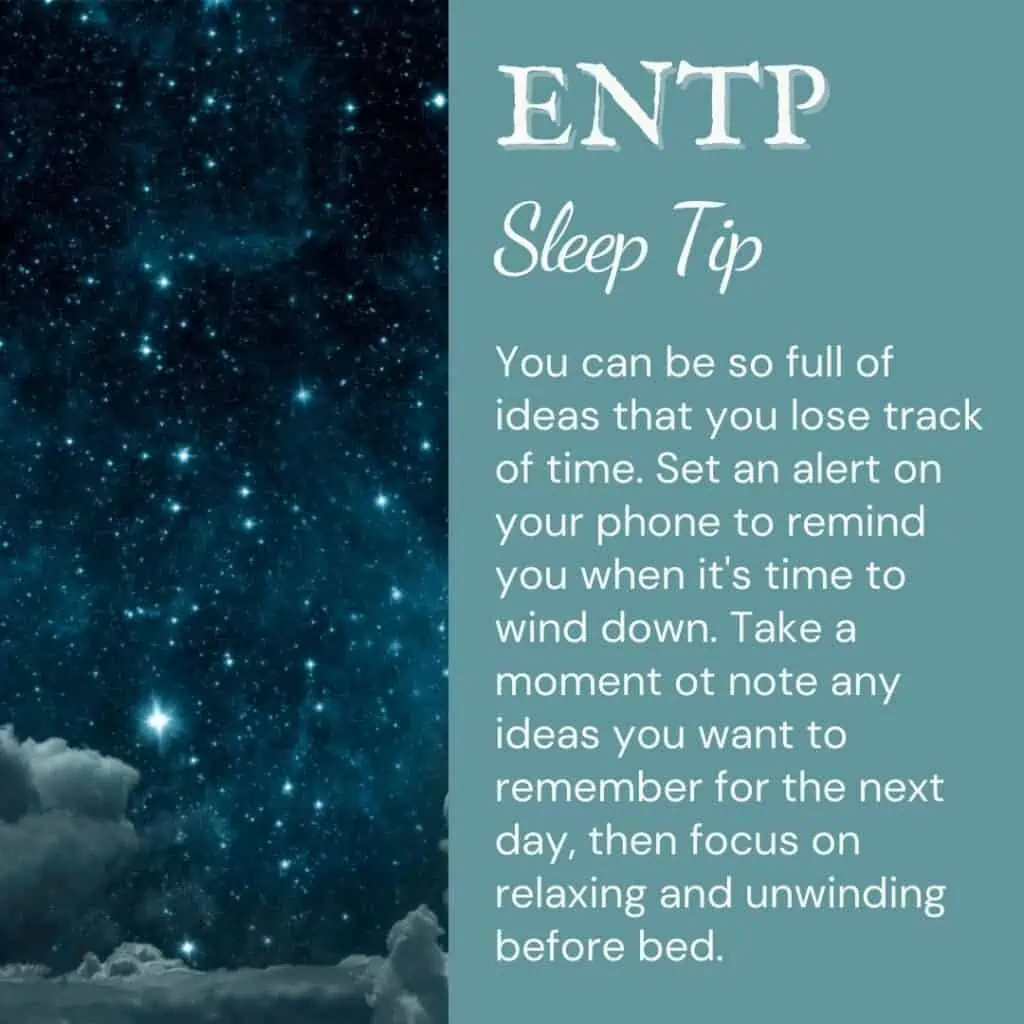 ENTP

Sleep Tip

You can be so full of ideas that you lose track of time. Set an alert on your phone to remind you when it's time to wind down. Take a moment ot note any ideas you want to remember for the next day, then focus on relaxing and unwinding before bed.